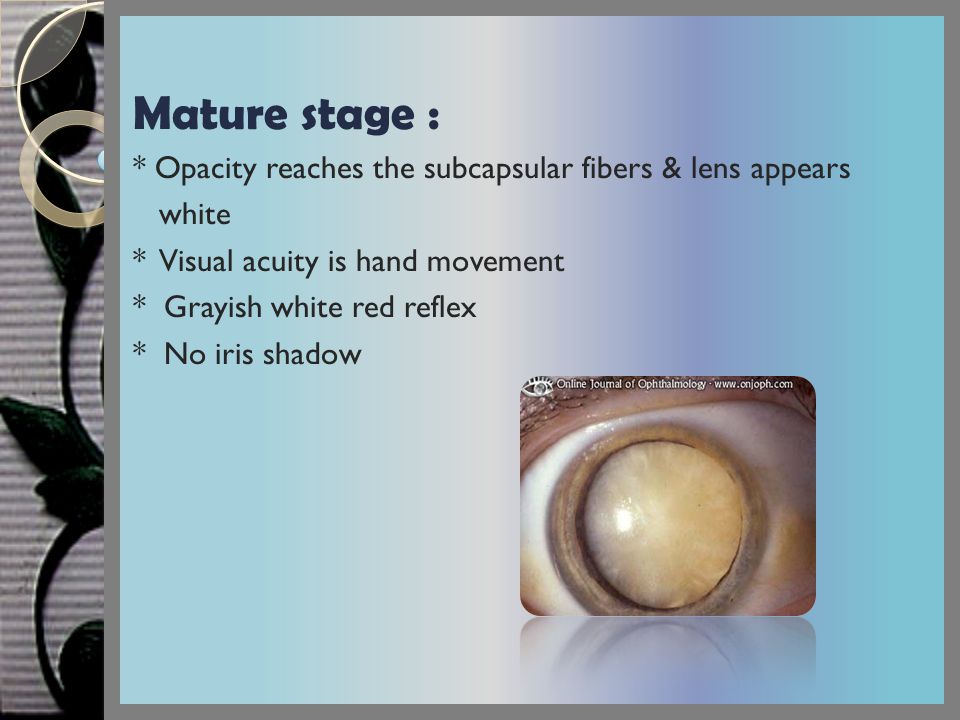 Mature stage :
* Opacity reaches the subcapsular fibers & lens appears white
* Visual acuity is hand movement
* Grayish white red reflex
* No iris shadow

Online Journal of Ophthalmology - www.onjoph.com